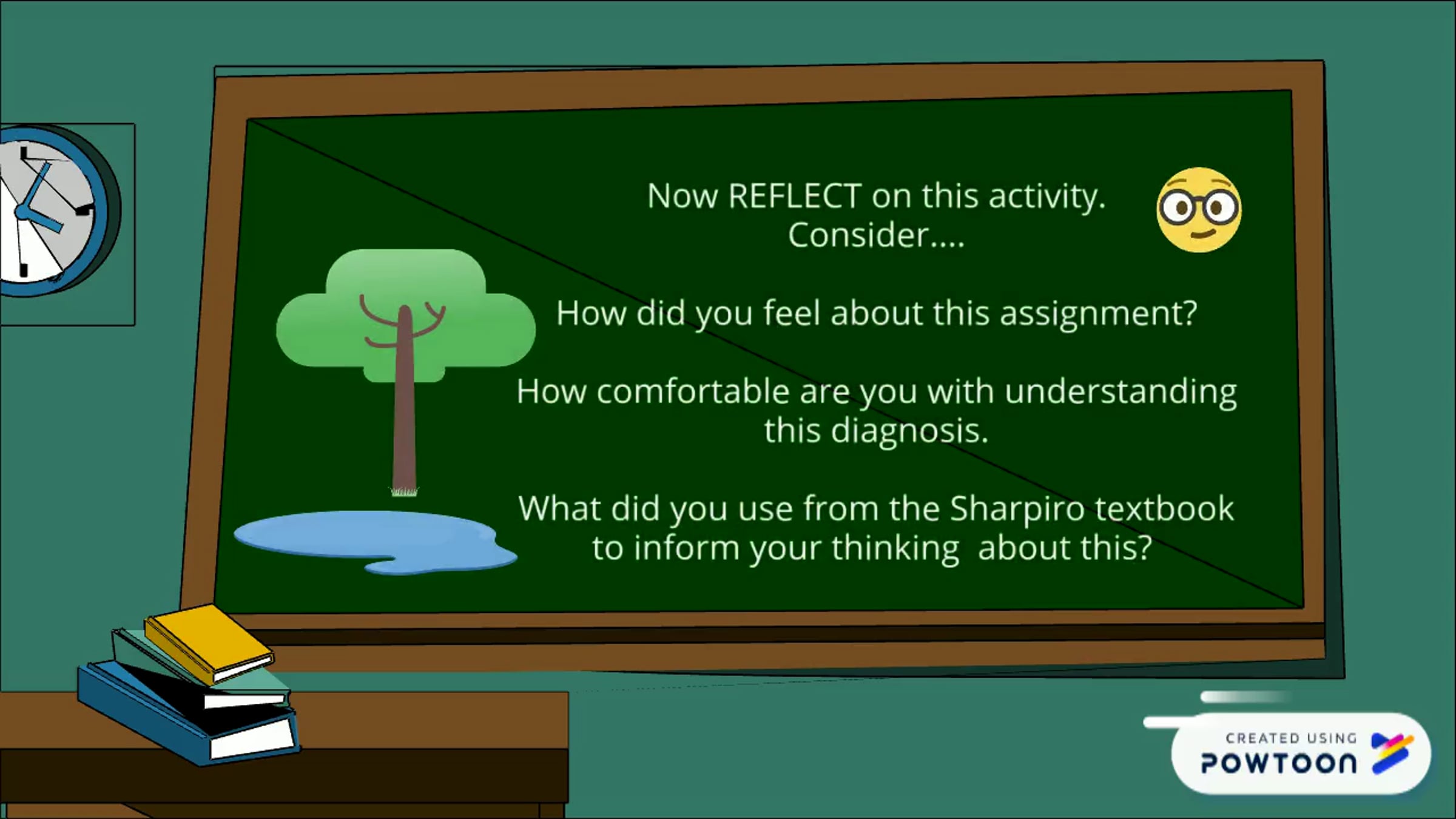 Now REFLECT on this activity.
Consider....

How did you feel about this assignment?

How comfortable are you with understanding this diagnosis.

What did you use from the Sharpiro textbook to inform your thinking about this?

CREATED USING
POWTOON